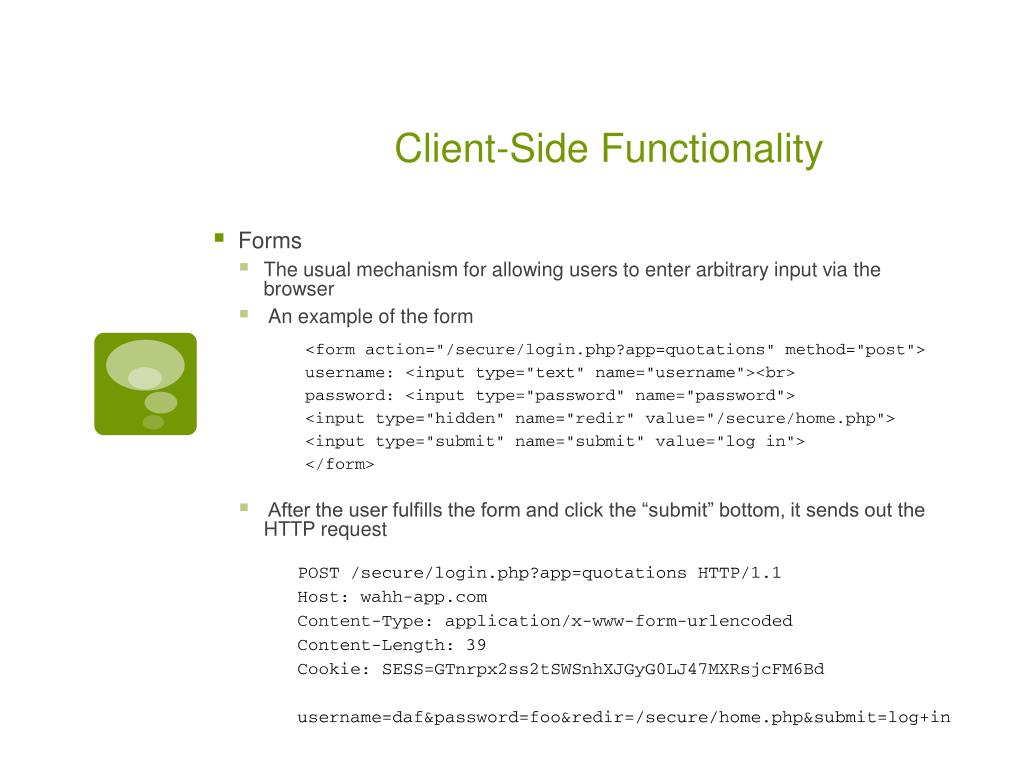 Client-Side Functionality

Forms

The usual mechanism for allowing users to enter arbitrary input via the browser

An example of the form

<form action="/secure/login.php?app=quotations" method="post">
username: <input type="text" name="username"><br>
password: <input type="password" name="password">
<input type="hidden" name="redir" value="/secure/home.php">
<input type="submit" name="submit" value="log in">
</form>

After the user fulfills the form and click the “submit” bottom, it sends out the HTTP request

POST /secure/login.php?app=quotations HTTP/1.1
Host: wahh-app.com
Content-Type: application/x-www-form-urlencoded
Content-Length: 39
Cookie: SESS=GTnrpx2ss2tSWSnhXJGyG0LJ47MXRsjcFM6Bd

username=daf&password=foo&redir=/secure/home.php&submit=log+in